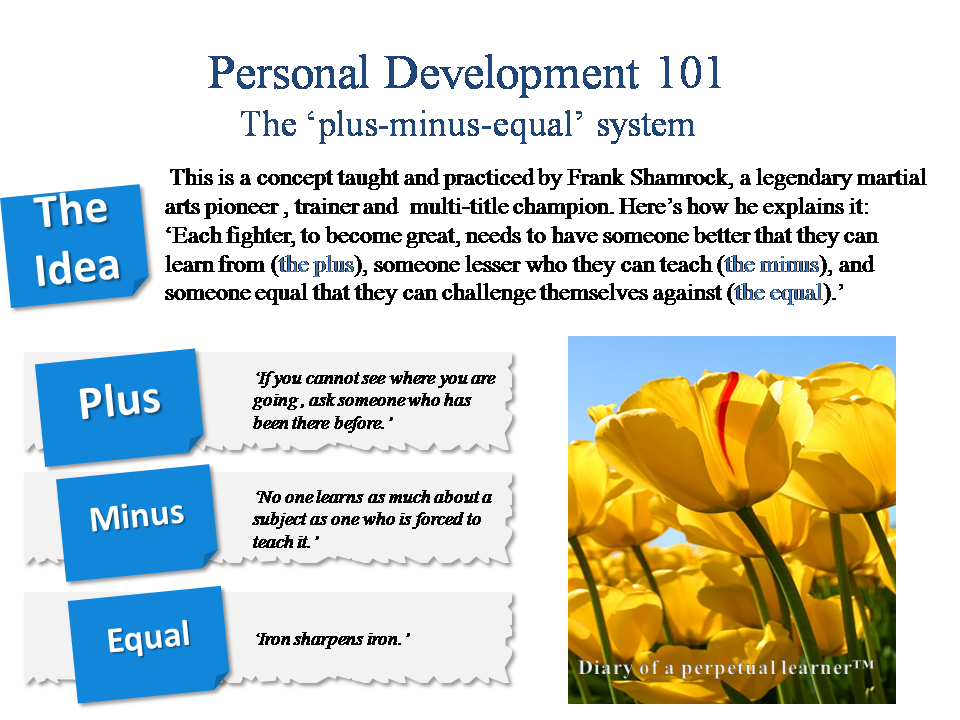 Personal Development 101
The ‘plus-minus-equal’ system

The Idea

This is a concept taught and practiced by Frank Shamrock, a legendary martial arts pioneer , trainer and multi-title champion. Here’s how he explains it: ‘Each fighter, to become great, needs to have someone better that they can learn from (the plus), someone lesser who they can teach (the minus), and someone equal that they can challenge themselves against (the equal).’

Plus

‘If you cannot see where you are going , ask someone who has been there before.’

Minus

‘No one learns as much about a subject as one who is forced to teach it.’

Equal

‘Iron sharpens iron.’

Diary of a perpetual learner™